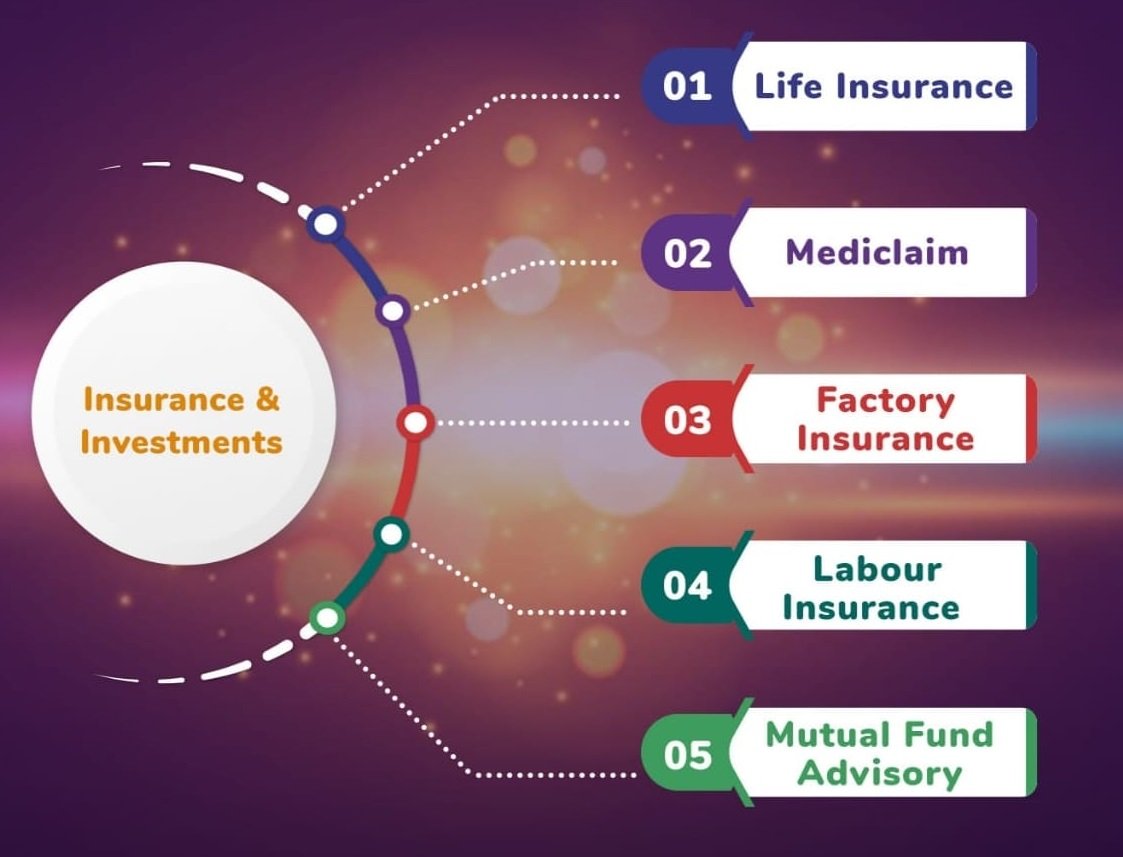 Insurance & Investments

01 Life Insurance

02 Mediclaim

03 Factory Insurance

04 Labour Insurance

05 Mutual Fund Advisory